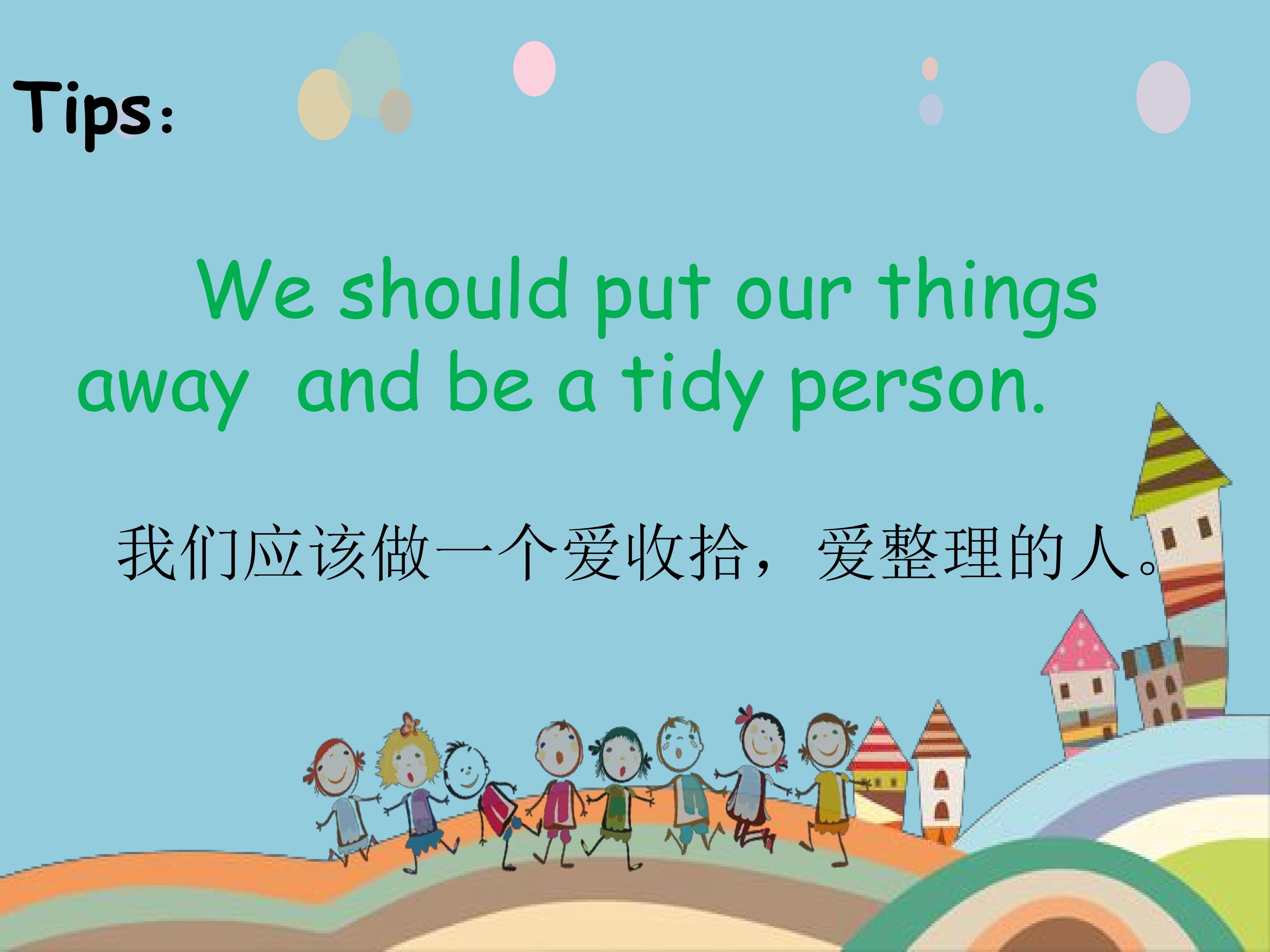 Tips:

We should put our things away and be a tidy person.

我们应该做一个爱收拾，爱整理的人。